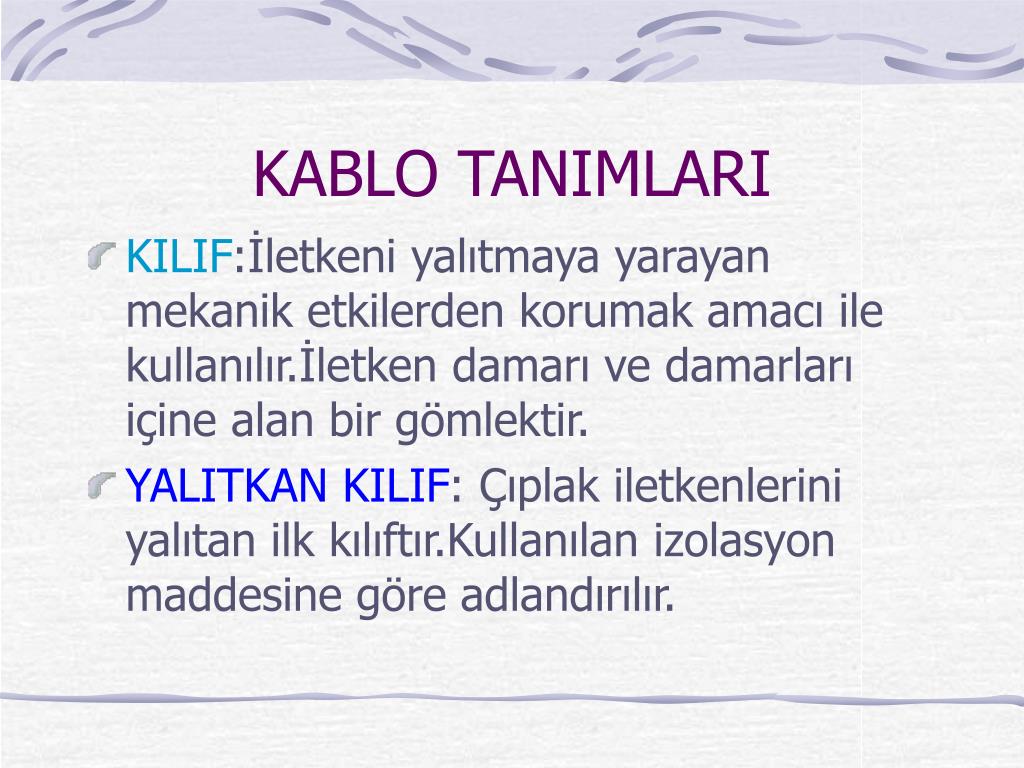 KABLO TANIMLARI

KILIF:İletkeni yalıtmaya yarayan mekanik etkilerden korumak amacı ile kullanılır.İletken damarı ve damarları içine alan bir gömlektir.

YALITKAN KILIF: Çıplak iletkenlerini yalıtan ilk kılıftır.Kullanılan izolasyon maddesine göre adlandırılır.